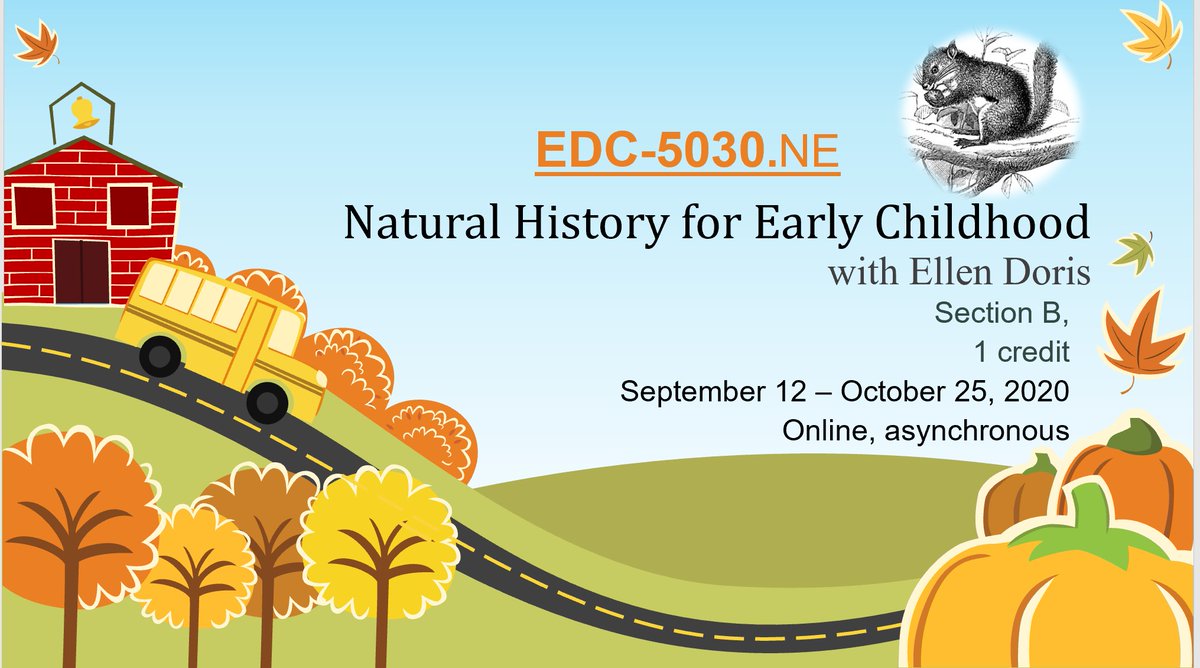 EDC-5030.NE

Natural History for Early Childhood

with Ellen Doris

Section B,
1 credit

September 12 – October 25, 2020

Online, asynchronous